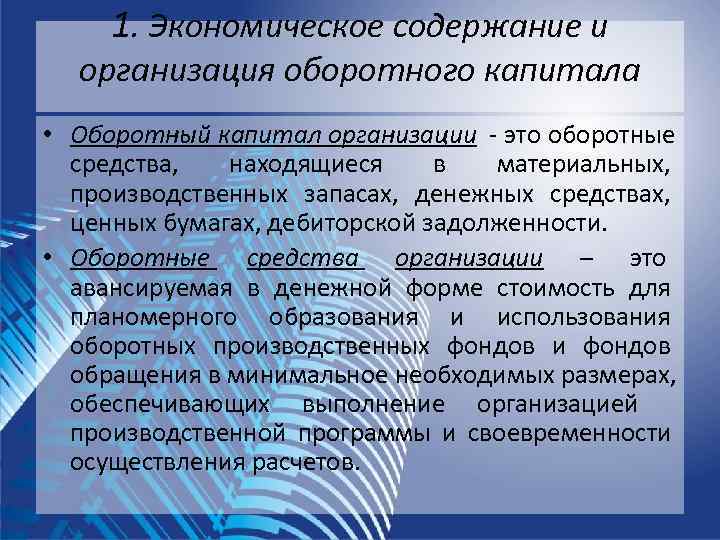 1. Экономическое содержание и организация оборотного капитала

• Оборотный капитал организации - это оборотные средства, находящиеся в материальных, производственных запасах, денежных средствах, ценных бумагах, дебиторской задолженности.

• Оборотные средства организации – это авансируемая в денежной форме стоимость для планомерного образования и использования оборотных производственных фондов и фондов обращения в минимальное необходимых размерах, обеспечивающих выполнение организацией производственной программы и своевременности осуществления расчетов.